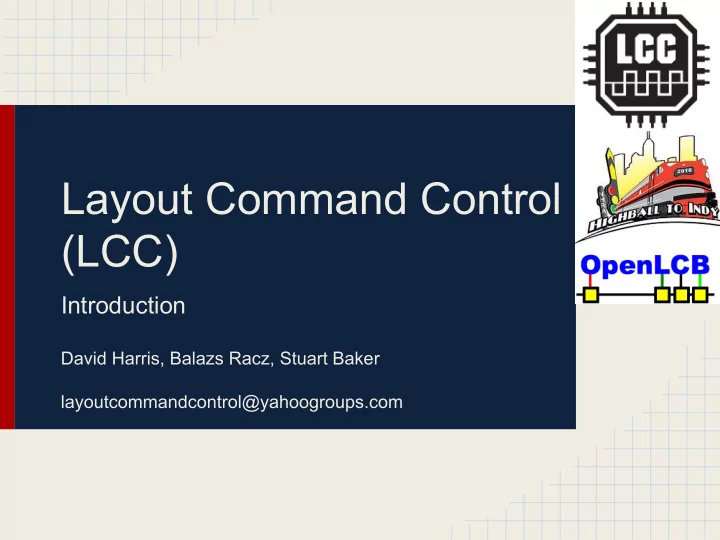 LCC

2016

HIGHBALL TO INDY

OpenLCB

Layout Command Control (LCC)

Introduction

David Harris, Balazs Racz, Stuart Baker

layoutcommandcontrol@yahoogroups.com